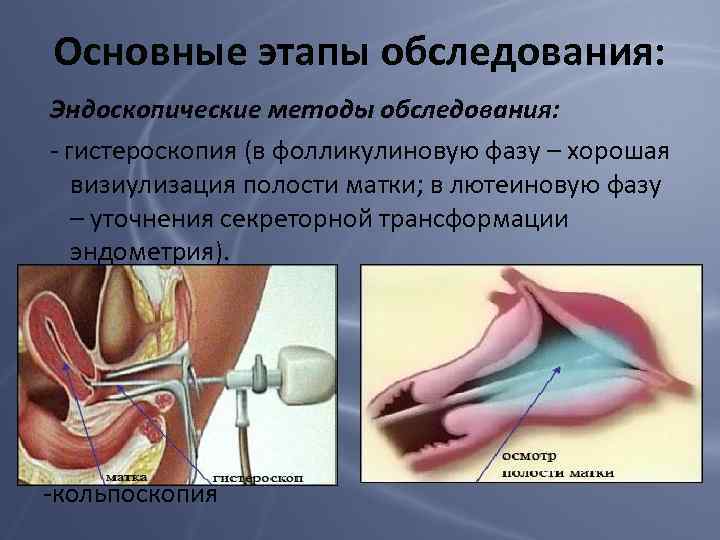 Основные этапы обследования:

Эндоскопические методы обследования:

- гистероскопия (в фолликулиновую фазу – хорошая визиулизация полости матки; в лютеиновую фазу – уточнения секреторной трансформации эндометрия).

матка

гистероскоп

осмотр полости матки

-кольпоскопия